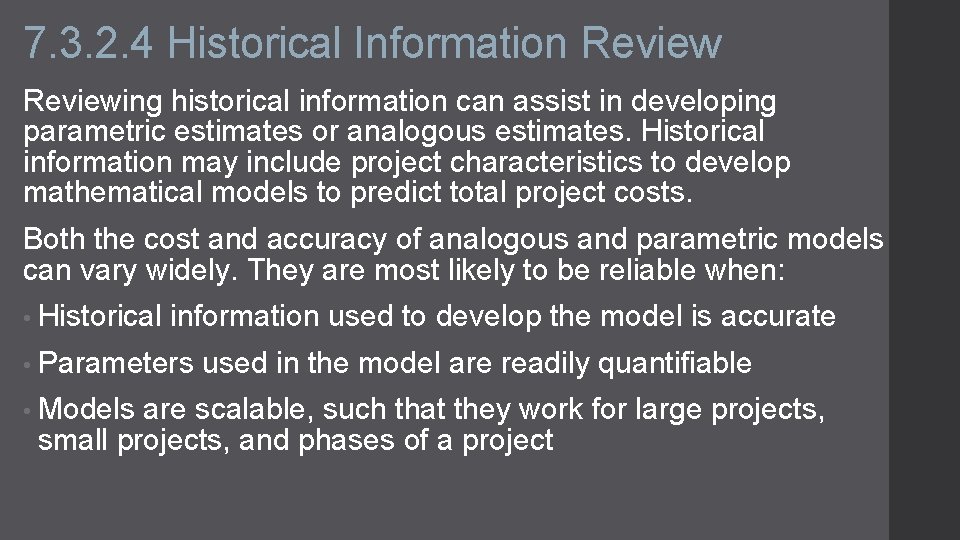 7.3.2.4 Historical Information Review

Reviewing historical information can assist in developing parametric estimates or analogous estimates. Historical information may include project characteristics to develop mathematical models to predict total project costs.

Both the cost and accuracy of analogous and parametric models can vary widely. They are most likely to be reliable when:

• Historical information used to develop the model is accurate

• Parameters used in the model are readily quantifiable

• Models are scalable, such that they work for large projects, small projects, and phases of a project